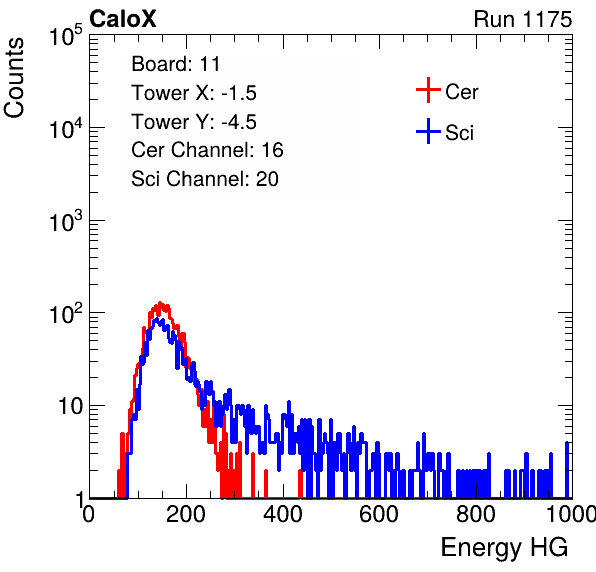 CaloX

Run 1175

Counts

$10^5$
$10^4$
$10^3$
$10^2$
10
1

Board: 11
Tower X: -1.5
Tower Y: -4.5
Cer Channel: 16
Sci Channel: 20

Cer
Sci

0
200
400
600
800
1000

Energy HG